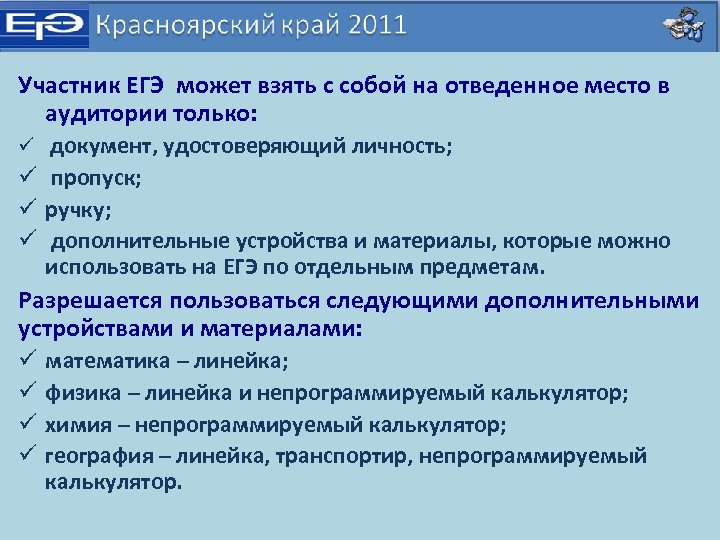 ЕГЭ Красноярский край 2011

Участник ЕГЭ может взять с собой на отведенное место в аудитории только:

✓ документ, удостоверяющий личность;

✓ пропуск;

✓ ручку;

✓ дополнительные устройства и материалы, которые можно использовать на ЕГЭ по отдельным предметам.

Разрешается пользоваться следующими дополнительными устройствами и материалами:

✓ математика – линейка;

✓ физика – линейка и непрограммируемый калькулятор;

✓ химия – непрограммируемый калькулятор;

✓ география – линейка, транспортир, непрограммируемый калькулятор.